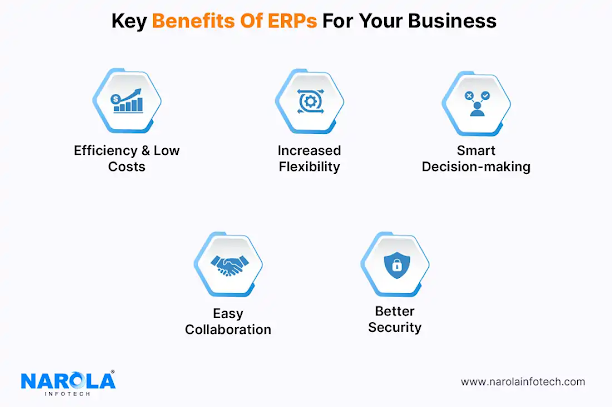 Key Benefits Of ERPs For Your Business

Efficiency & Low Costs

Increased Flexibility

Smart Decision-making

Easy Collaboration

Better Security

NAROLA® INFOTECH

www.narolainfotech.com